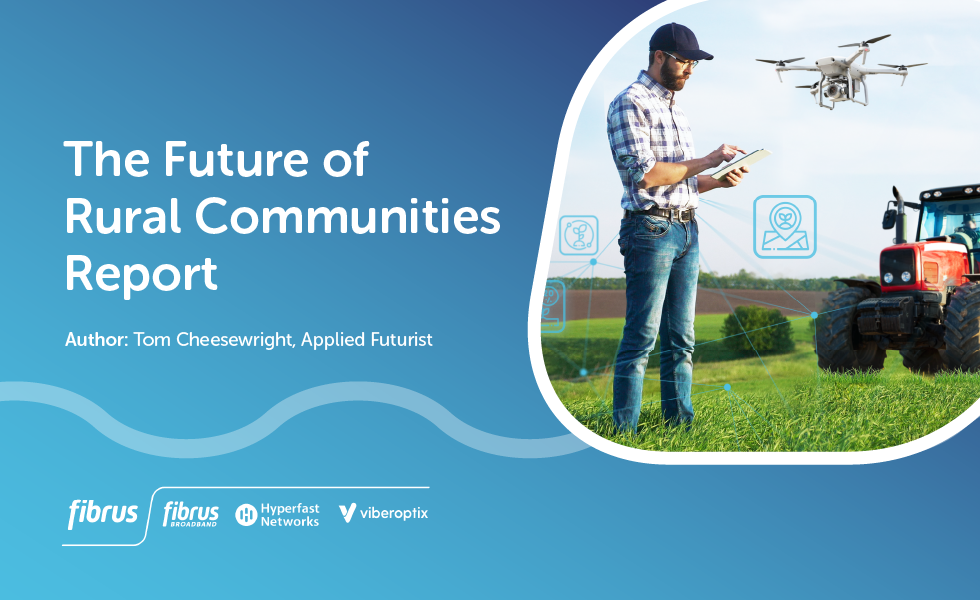 The Future of Rural Communities Report

Author: Tom Cheesewright, Applied Futurist

fibrus fibrus BROADBAND Hyperfast Networks viberoptix